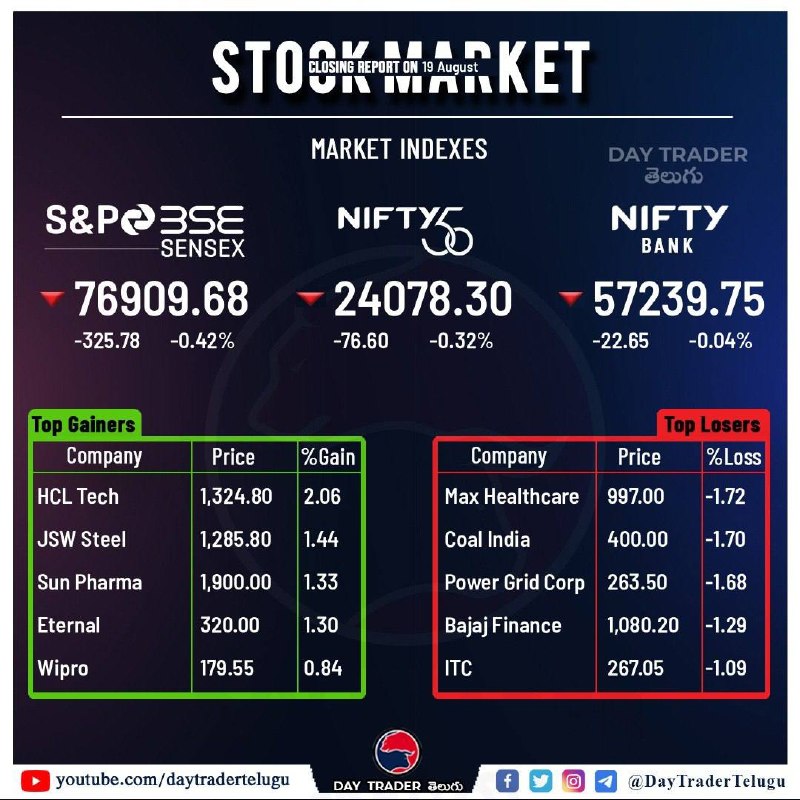 STOCK MARKET
CLOSING REPORT ON 19 August

MARKET INDEXES

DAY TRADER
తెలుగు

S&P BSE SENSEX
76909.68
-325.78 -0.42%

NIFTY 50
24078.30
-76.60 -0.32%

NIFTY BANK
57239.75
-22.65 -0.04%

Top Gainers

| Company | Price | %Gain |
|---|---|---|
| HCL Tech | 1,324.80 | 2.06 |
| JSW Steel | 1,285.80 | 1.44 |
| Sun Pharma | 1,900.00 | 1.33 |
| Eternal | 320.00 | 1.30 |
| Wipro | 179.55 | 0.84 |

Top Losers

| Company | Price | %Loss |
|---|---|---|
| Max Healthcare | 997.00 | -1.72 |
| Coal India | 400.00 | -1.70 |
| Power Grid Corp | 263.50 | -1.68 |
| Bajaj Finance | 1,080.20 | -1.29 |
| ITC | 267.05 | -1.09 |

youtube.com/daytradertelugu
DAY TRADER తెలుగు
@DayTraderTelugu